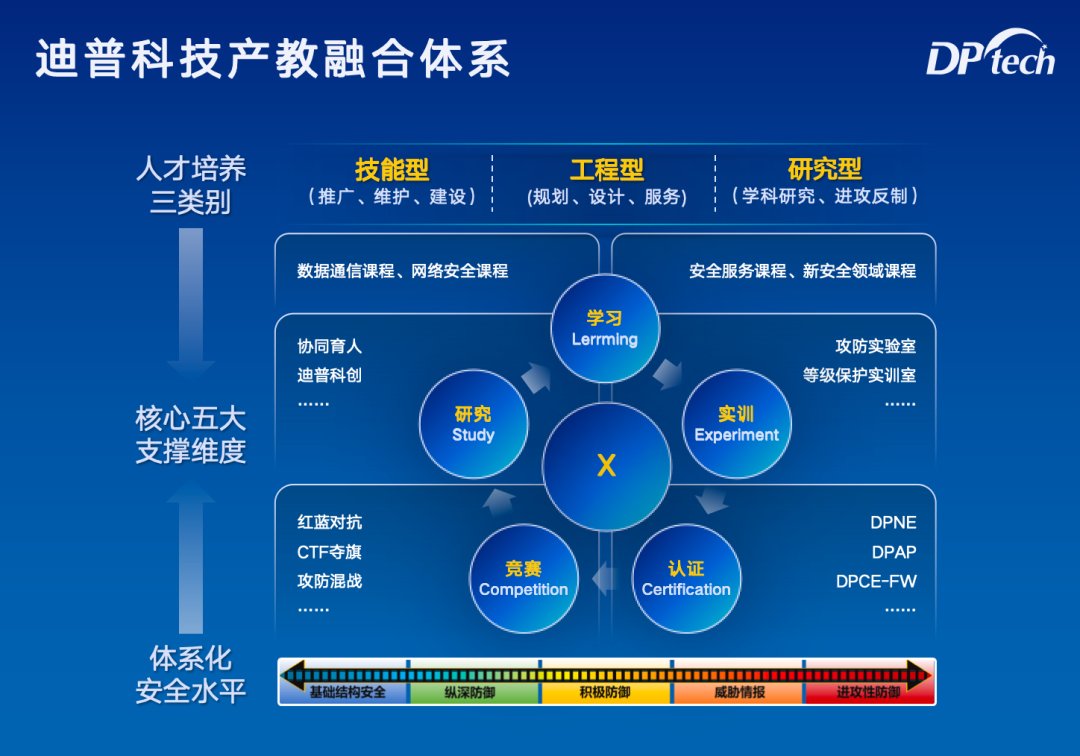 迪普科技产教融合体系

DPtech

人才培养三类别

技能型
（推广、维护、建设）

工程型
(规划、设计、服务)

研究型
（学科研究、进攻反制）

数据通信课程、网络安全课程

安全服务课程、新安全领域课程

核心五大支撑维度

协同育人
迪普科创
……

攻防实验室
等级保护实训室
……

学习
Lerrming

研究
Study

实训
Experiment

X

竞赛
Competition

认证
Certification

红蓝对抗
CTF夺旗
攻防混战
……

DPNE
DPAP
DPCE-FW
……

体系化安全水平

基础结构安全
纵深防御
积极防御
威胁情报
进攻性防御